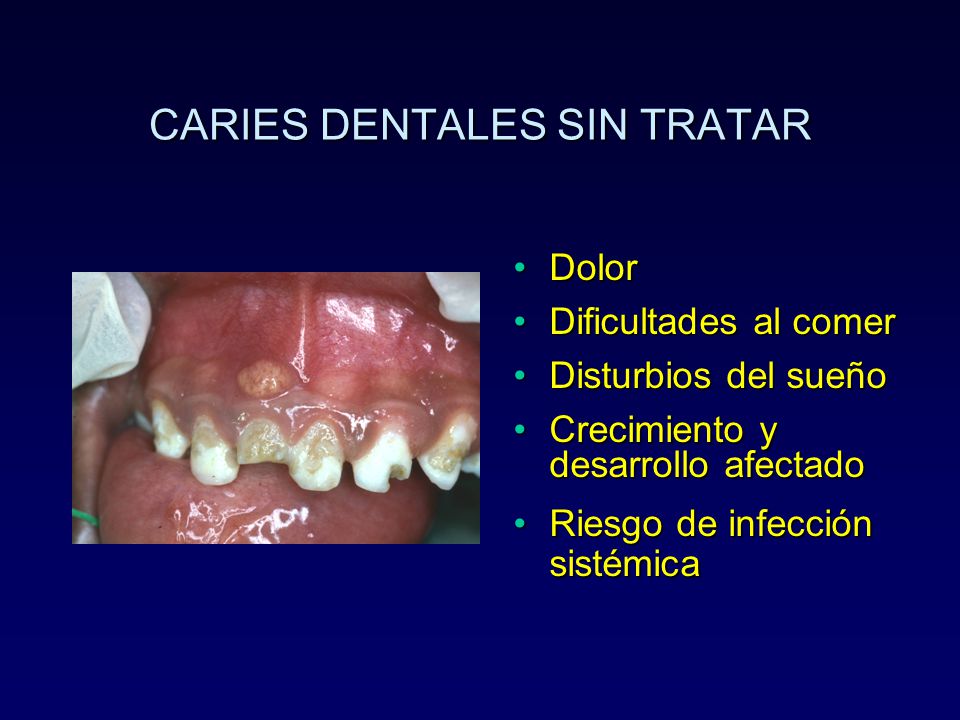 CARIES DENTALES SIN TRATAR

• Dolor
• Dificultades al comer
• Disturbios del sueño
• Crecimiento y desarrollo afectado
• Riesgo de infección sistémica